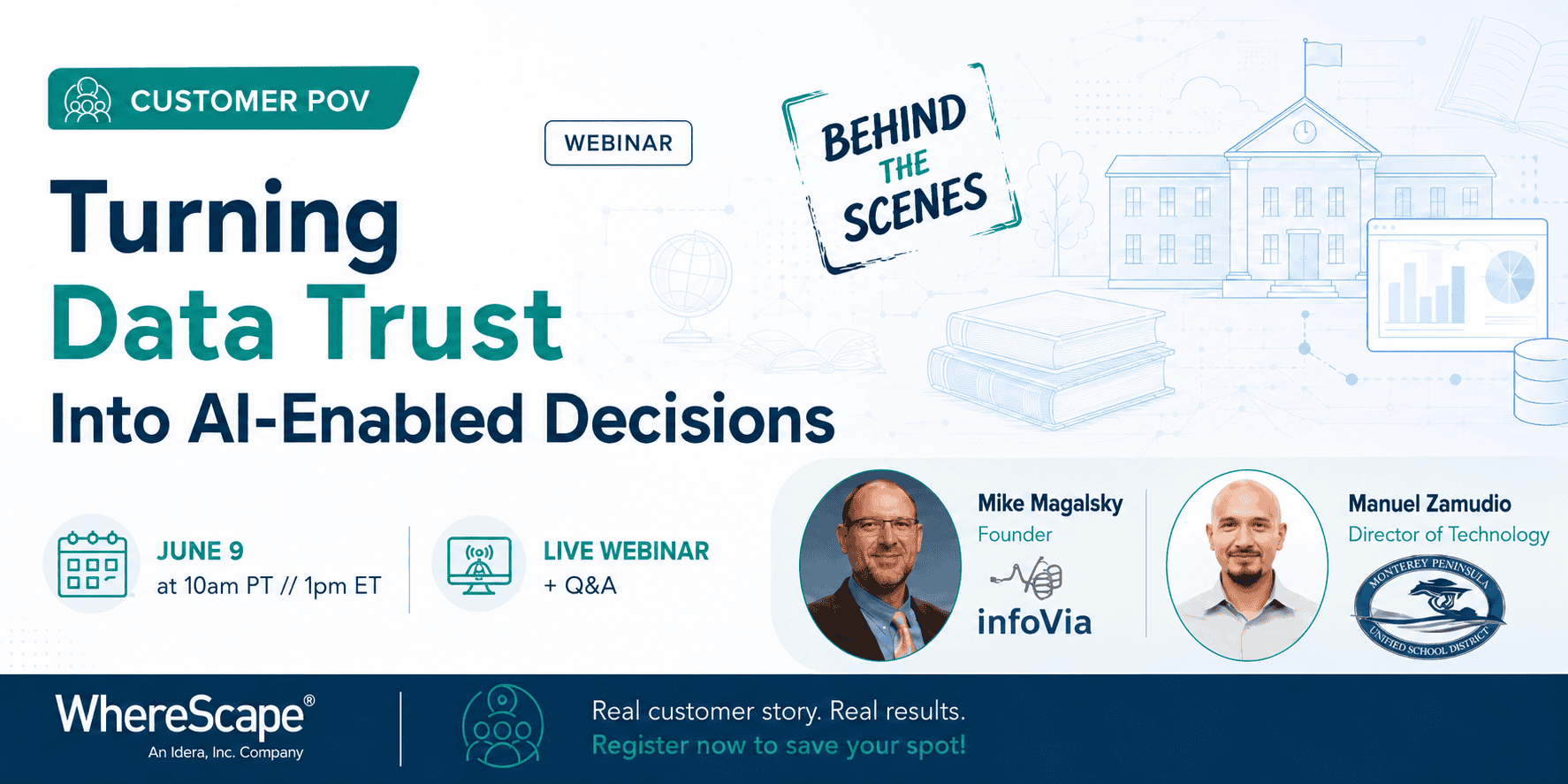 CUSTOMER POV

WEBINAR

BEHIND THE SCENES

Turning Data Trust Into AI-Enabled Decisions

JUNE 9
at 10am PT // 1pm ET

LIVE WEBINAR
+ Q&A

Mike Magalsky
Founder
infoVia

Manuel Zamudio
Director of Technology
MONTEREY PENINSULA UNIFIED SCHOOL DISTRICT

WhereScape®
An Idera, Inc. Company

Real customer story. Real results.
Register now to save your spot!